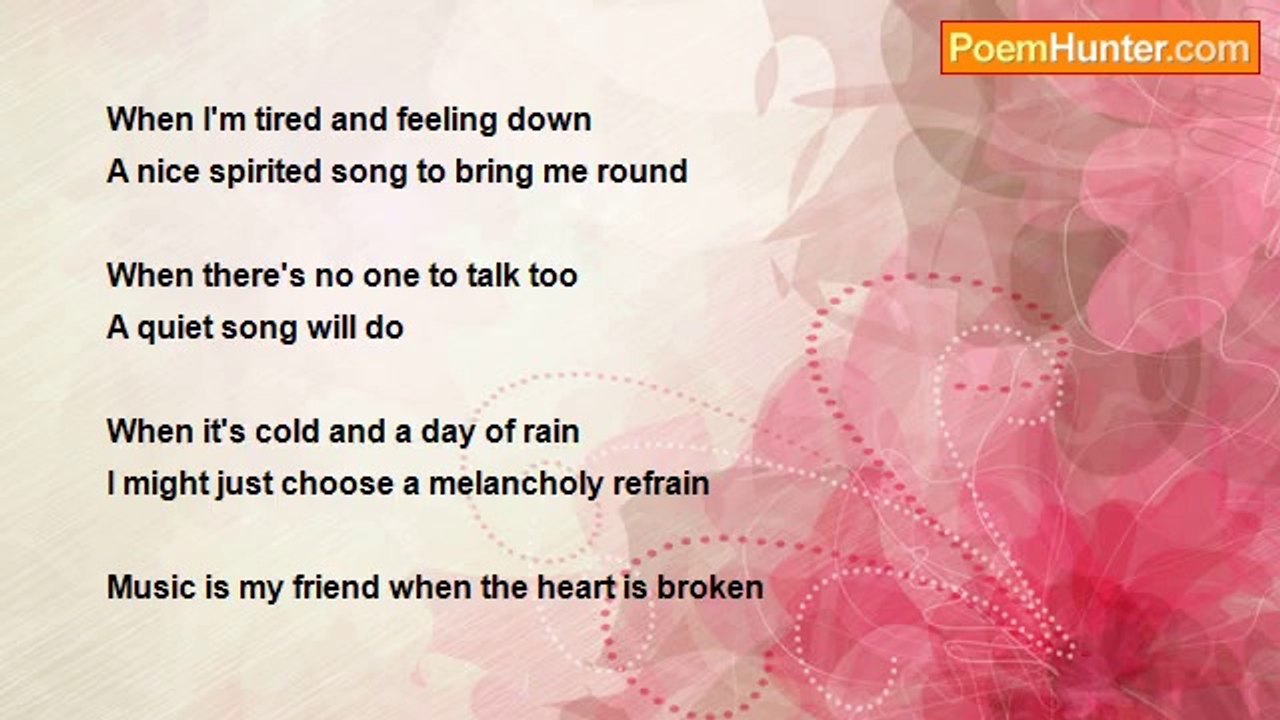 PoemHunter.com

When I'm tired and feeling down
A nice spirited song to bring me round

When there's no one to talk too
A quiet song will do

When it's cold and a day of rain
I might just choose a melancholy refrain

Music is my friend when the heart is broken